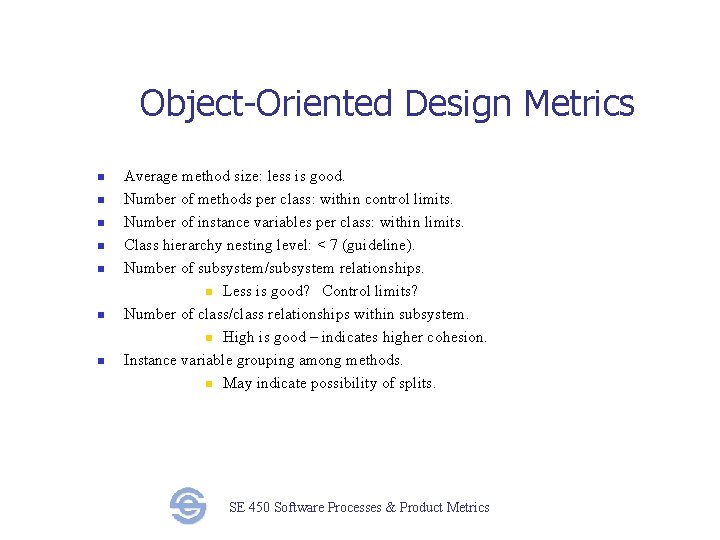 Object-Oriented Design Metrics

- Average method size: less is good.
- Number of methods per class: within control limits.
- Number of instance variables per class: within limits.
- Class hierarchy nesting level: < 7 (guideline).
- Number of subsystem/subsystem relationships.
  - Less is good? Control limits?
- Number of class/class relationships within subsystem.
  - High is good – indicates higher cohesion.
- Instance variable grouping among methods.
  - May indicate possibility of splits.

SE 450 Software Processes & Product Metrics